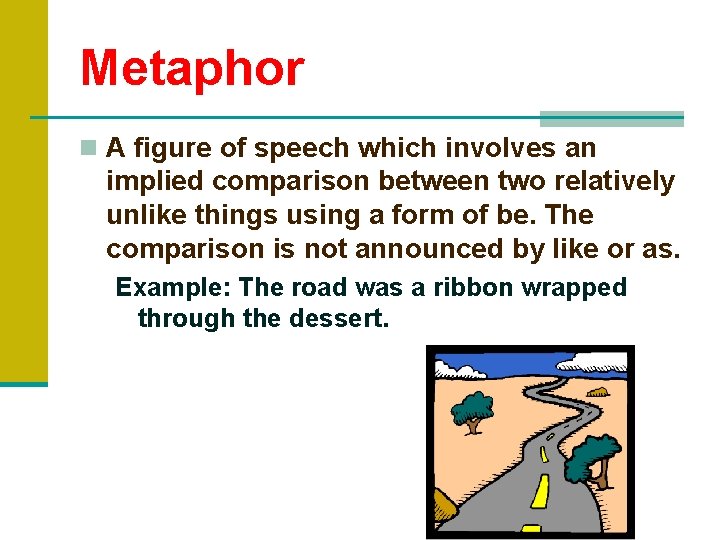 Metaphor

A figure of speech which involves an implied comparison between two relatively unlike things using a form of be. The comparison is not announced by like or as.

Example: The road was a ribbon wrapped through the dessert.